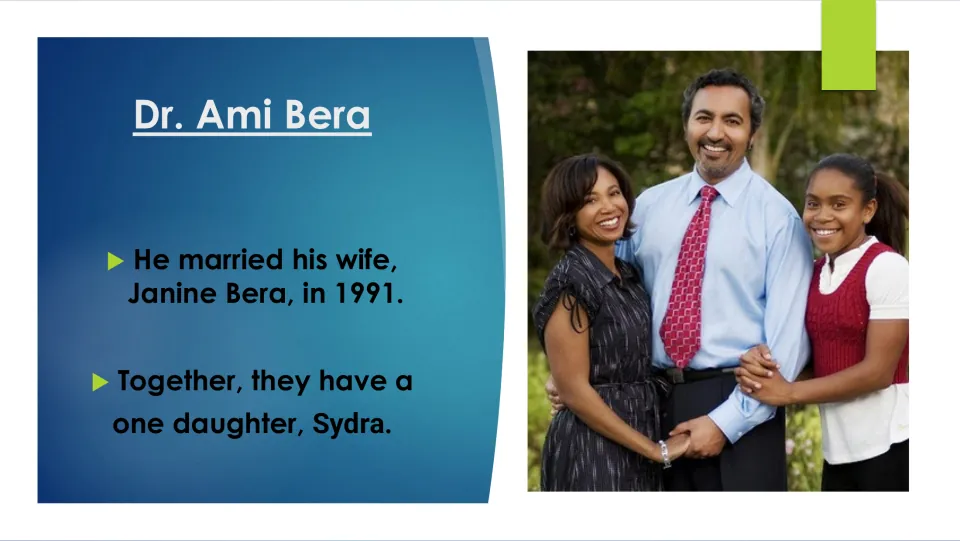 Dr. Ami Bera

▶ He married his wife, Janine Bera, in 1991.

▶ Together, they have a one daughter, Sydra.